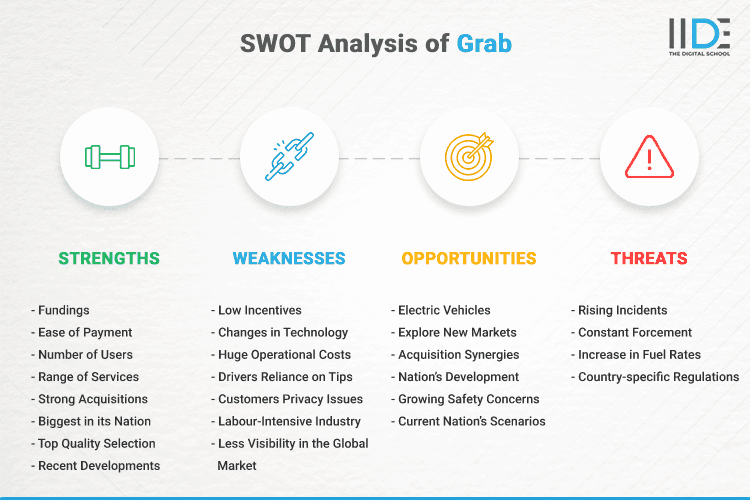 SWOT Analysis of Grab

IIDE
THE DIGITAL SCHOOL

STRENGTHS

- Fundings
- Ease of Payment
- Number of Users
- Range of Services
- Strong Acquisitions
- Biggest in its Nation
- Top Quality Selection
- Recent Developments

WEAKNESSES

- Low Incentives
- Changes in Technology
- Huge Operational Costs
- Drivers Reliance on Tips
- Customers Privacy Issues
- Labour-Intensive Industry
- Less Visibility in the Global Market

OPPORTUNITIES

- Electric Vehicles
- Explore New Markets
- Acquisition Synergies
- Nation's Development
- Growing Safety Concerns
- Current Nation's Scenarios

THREATS

- Rising Incidents
- Constant Forcement
- Increase in Fuel Rates
- Country-specific Regulations